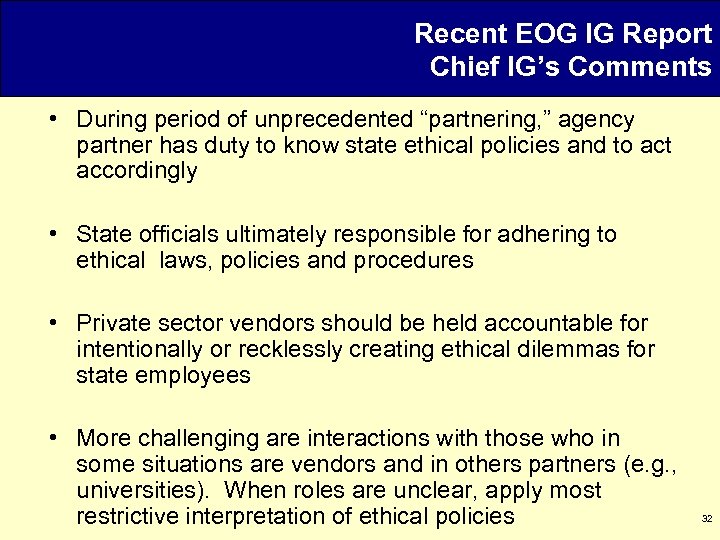 Recent EOG IG Report
Chief IG's Comments

• During period of unprecedented "partnering," agency partner has duty to know state ethical policies and to act accordingly

• State officials ultimately responsible for adhering to ethical laws, policies and procedures

• Private sector vendors should be held accountable for intentionally or recklessly creating ethical dilemmas for state employees

• More challenging are interactions with those who in some situations are vendors and in others partners (e.g., universities). When roles are unclear, apply most restrictive interpretation of ethical policies

32